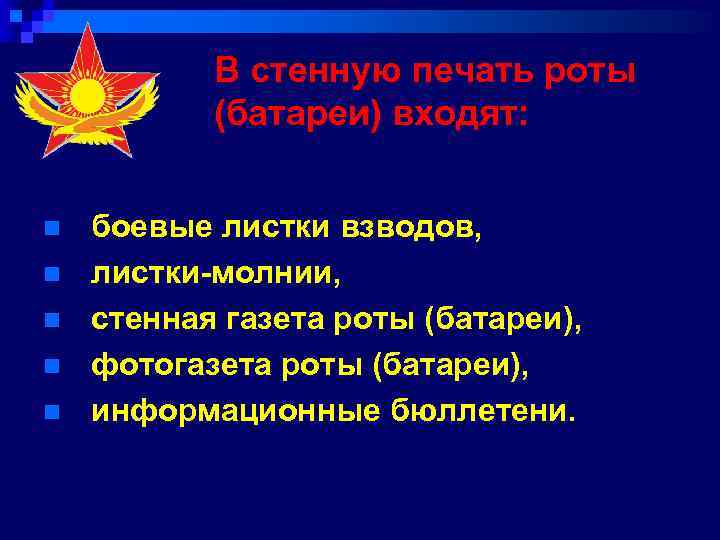 В стенную печать роты (батареи) входят:

- боевые листки взводов,
- листки-молнии,
- стенная газета роты (батареи),
- фотогазета роты (батареи),
- информационные бюллетени.